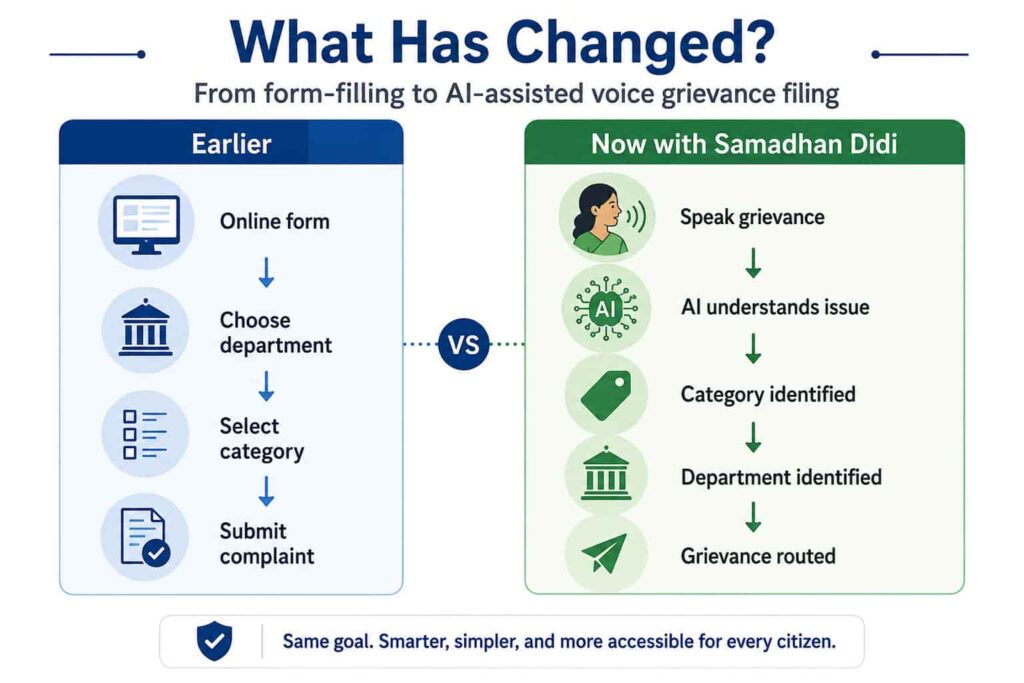 What Has Changed?

From form-filling to AI-assisted voice grievance filing

Earlier

Online form

Choose department

Select category

Submit complaint

VS

Now with Samadhan Didi

Speak grievance

AI

AI understands issue

Category identified

Department identified

Grievance routed

Same goal. Smarter, simpler, and more accessible for every citizen.